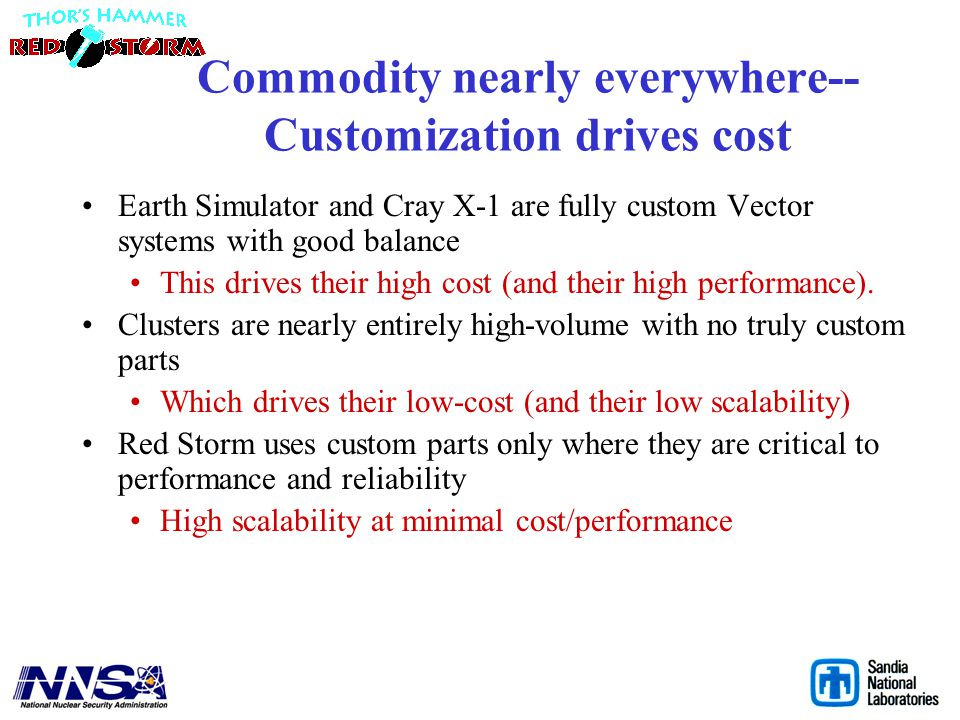 THOR'S HAMMER
RED STORM

Commodity nearly everywhere-- Customization drives cost

• Earth Simulator and Cray X-1 are fully custom Vector systems with good balance
  • This drives their high cost (and their high performance).
• Clusters are nearly entirely high-volume with no truly custom parts
  • Which drives their low-cost (and their low scalability)
• Red Storm uses custom parts only where they are critical to performance and reliability
  • High scalability at minimal cost/performance

NNSA
National Nuclear Security Administration

Sandia National Laboratories